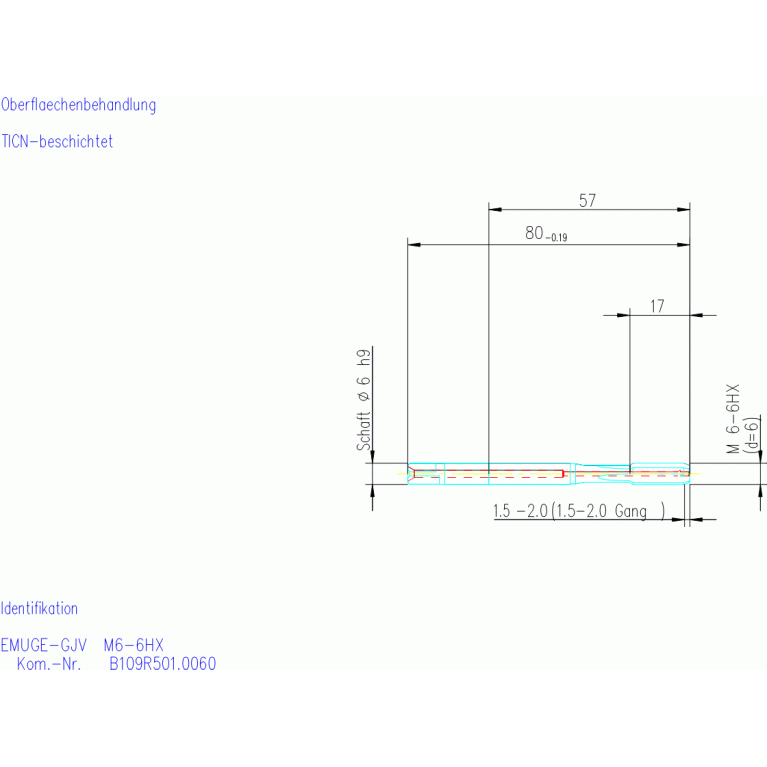 Oberflaechenbehandlung

TICN-beschichtet

57

$80_{-0.19}$

17

Schaft ø 6 h9

M 6-6HX
(d=6)

1.5 -2.0 (1.5-2.0 Gang )

Identifikation

EMUGE-GJV M6-6HX
Kom.-Nr. B109R501.0060